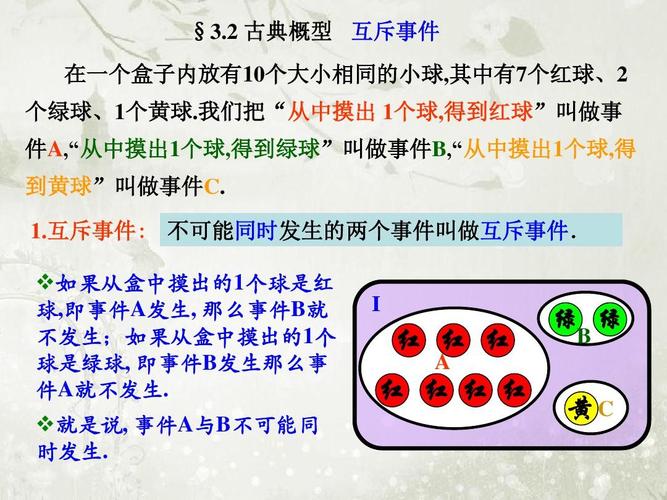 §3.2 古典概型　互斥事件

在一个盒子内放有10个大小相同的小球,其中有7个红球、2个绿球、1个黄球.我们把“从中摸出 1个球,得到红球”叫做事件A,“从中摸出1个球,得到绿球”叫做事件B,“从中摸出1个球,得到黄球”叫做事件C.

1.互斥事件:　不可能同时发生的两个事件叫做互斥事件.

❖如果从盒中摸出的1个球是红球,即事件A发生, 那么事件B就不发生; 如果从盒中摸出的1个球是绿球, 即事件B发生那么事件A就不发生.

❖就是说, 事件A与B不可能同时发生.

I
红 红 红
A
红 红 红 红
绿 绿
B
黄
C